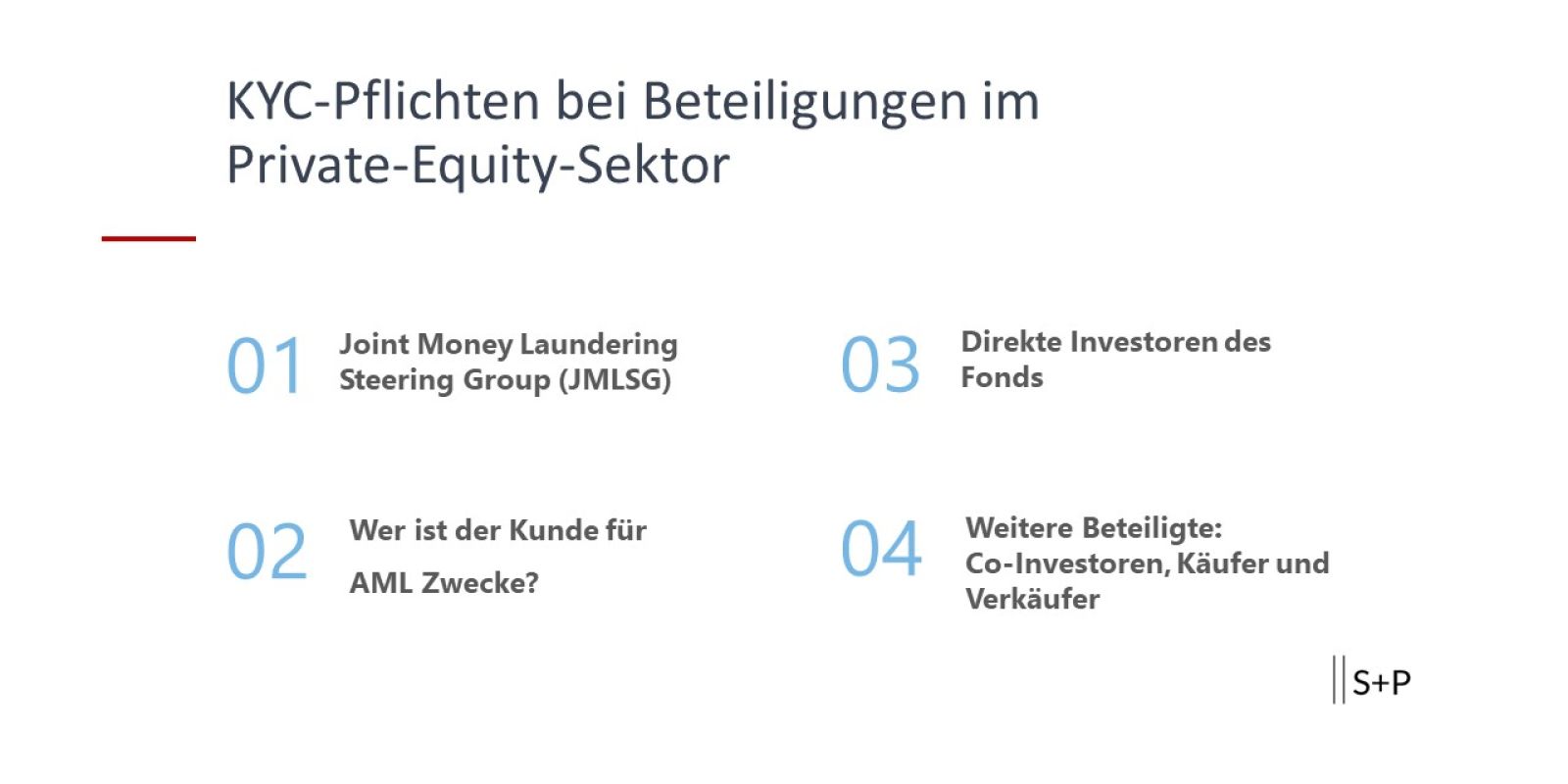 KYC-Pflichten bei Beteiligungen im Private-Equity-Sektor

01 Joint Money Laundering Steering Group (JMLSG)

02 Wer ist der Kunde für AML Zwecke?

03 Direkte Investoren des Fonds

04 Weitere Beteiligte: Co-Investoren, Käufer und Verkäufer

S+P